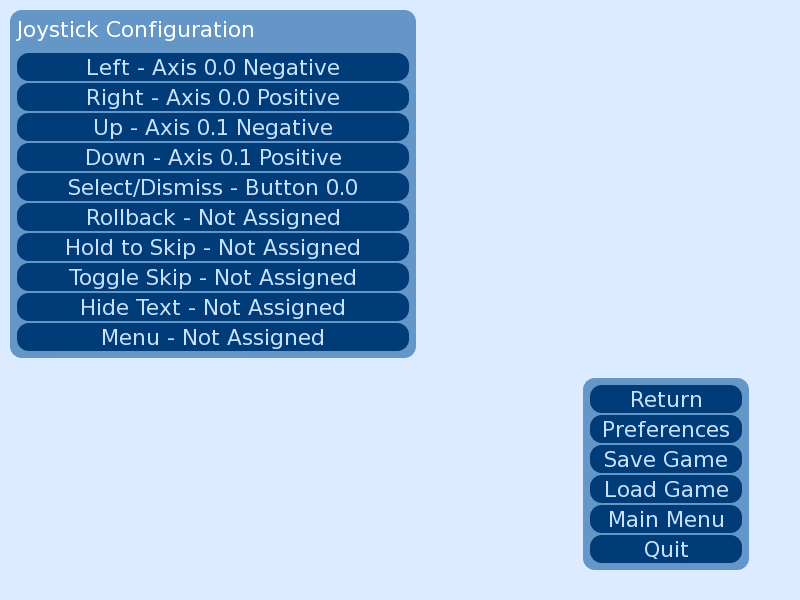 Joystick Configuration

Left - Axis 0.0 Negative

Right - Axis 0.0 Positive

Up - Axis 0.1 Negative

Down - Axis 0.1 Positive

Select/Dismiss - Button 0.0

Rollback - Not Assigned

Hold to Skip - Not Assigned

Toggle Skip - Not Assigned

Hide Text - Not Assigned

Menu - Not Assigned

Return

Preferences

Save Game

Load Game

Main Menu

Quit